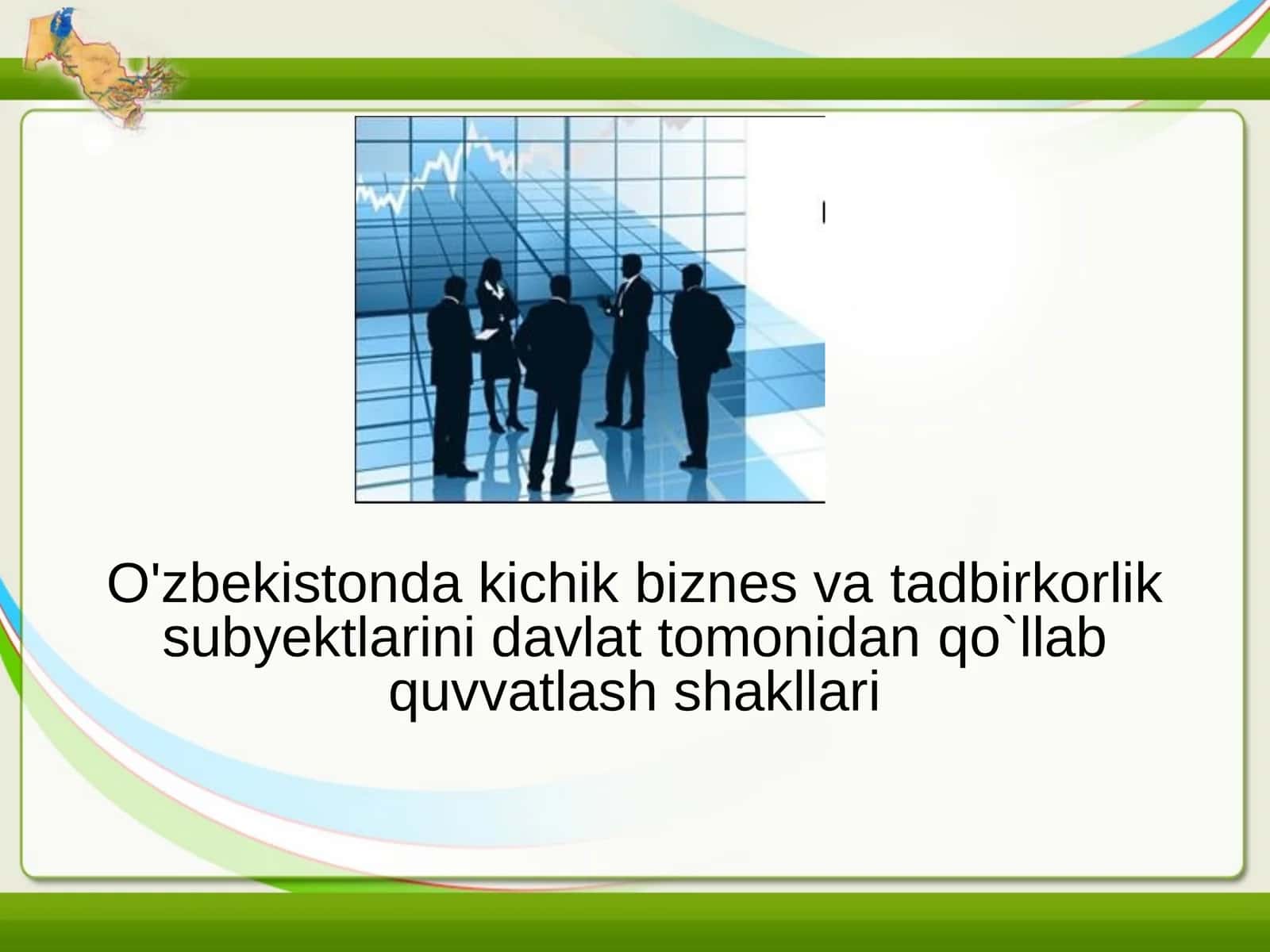 O'zbekistonda kichik biznes va tadbirkorlik subyektlarini davlat tomonidan qo`llab quvvatlash shakllari